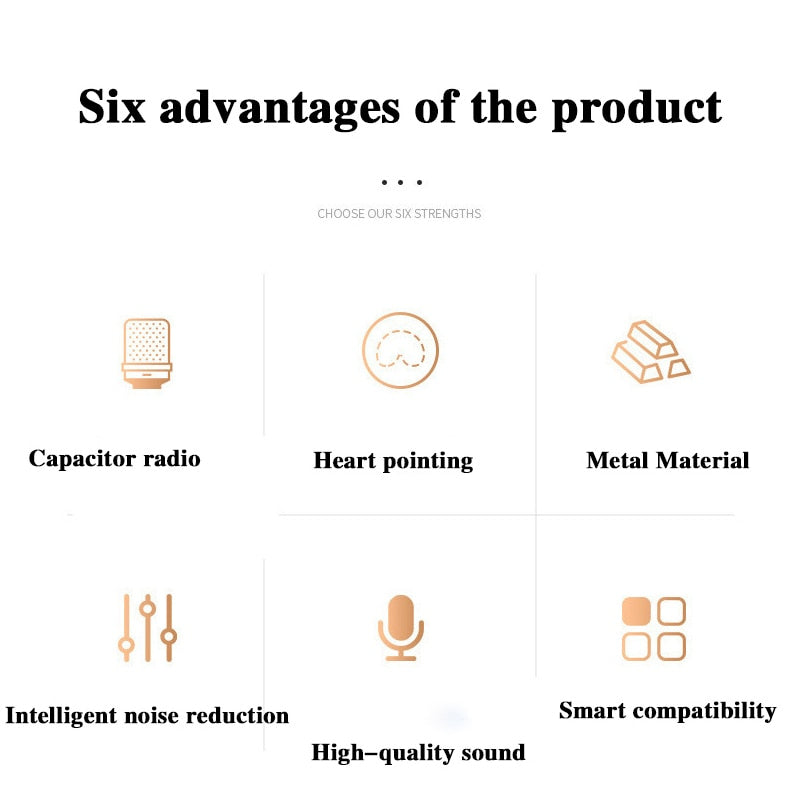 Six advantages of the product

...

CHOOSE OUR SIX STRENGTHS

Capacitor radio

Heart pointing

Metal Material

Intelligent noise reduction

High–quality sound

Smart compatibility